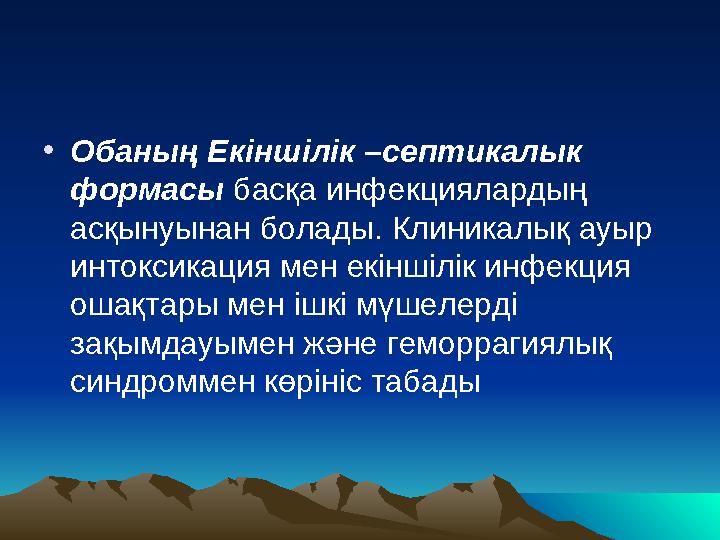 • Обаның Екіншілік –септикалык формасы басқа инфекциялардың асқынуынан болады. Клиникалық ауыр интоксикация мен екіншілік инфекция ошақтары мен ішкі мүшелерді зақымдауымен және геморрагиялық синдроммен көрініс табады